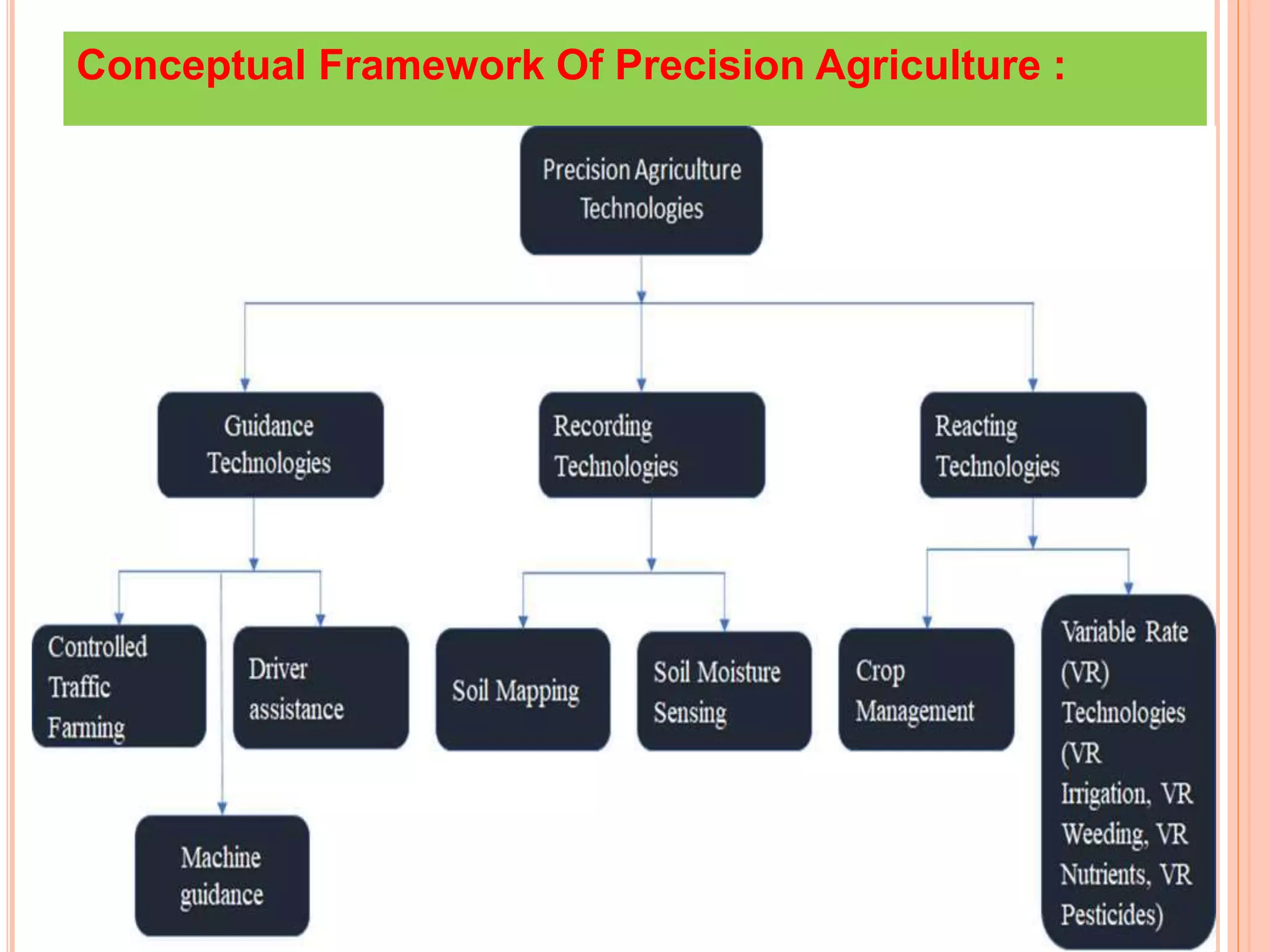 Conceptual Framework Of Precision Agriculture :

Precision Agriculture Technologies

Guidance Technologies

Recording Technologies

Reacting Technologies

Controlled Traffic Farming

Driver assistance

Machine guidance

Soil Mapping

Soil Moisture Sensing

Crop Management

Variable Rate (VR) Technologies (VR Irrigation, VR Weeding, VR Nutrients, VR Pesticides)